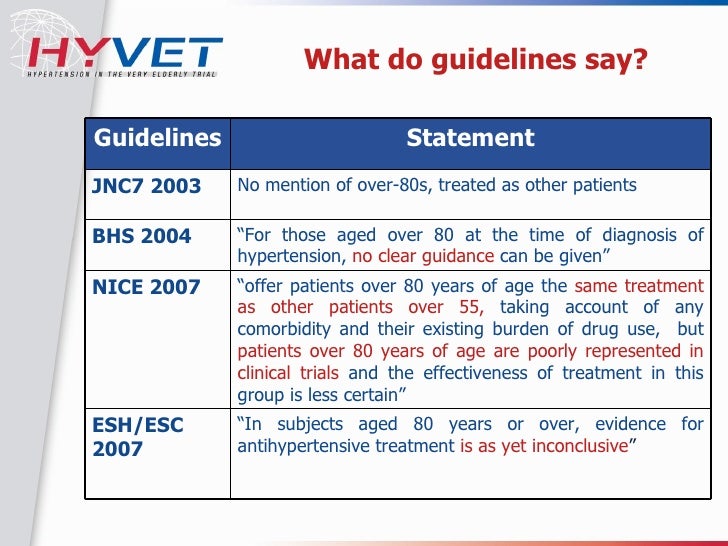 HYVET
HYPERTENSION IN THE VERY ELDERLY TRIAL

What do guidelines say?

| Guidelines | Statement |
|---|---|
| JNC7 2003 | No mention of over-80s, treated as other patients |
| BHS 2004 | “For those aged over 80 at the time of diagnosis of hypertension, no clear guidance can be given” |
| NICE 2007 | “offer patients over 80 years of age the same treatment as other patients over 55, taking account of any comorbidity and their existing burden of drug use, but patients over 80 years of age are poorly represented in clinical trials and the effectiveness of treatment in this group is less certain” |
| ESH/ESC 2007 | “In subjects aged 80 years or over, evidence for antihypertensive treatment is as yet inconclusive” |